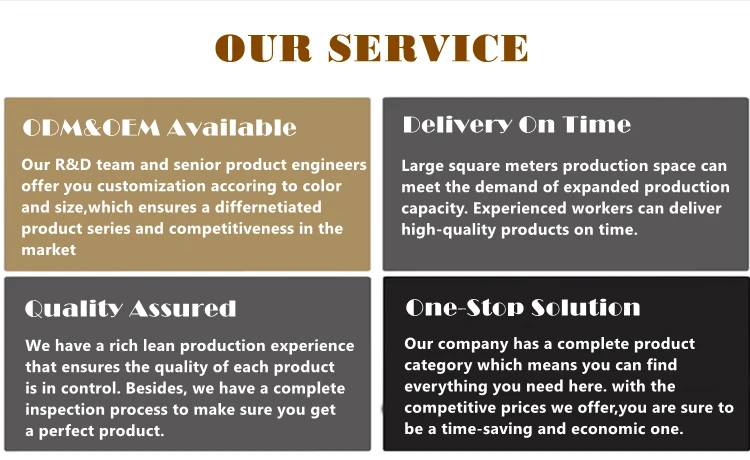 OUR SERVICE

ODM&OEM Available

Our R&D team and senior product engineers offer you customization accoring to color and size,which ensures a differnetiated product series and competitiveness in the market

Delivery On Time

Large square meters production space can meet the demand of expanded production capacity. Experienced workers can deliver high-quality products on time.

Quality Assured

We have a rich lean production experience that ensures the quality of each product is in control. Besides, we have a complete inspection process to make sure you get a perfect product.

One-Stop Solution

Our company has a complete product category which means you can find everything you need here. with the competitive prices we offer,you are sure to be a time-saving and economic one.